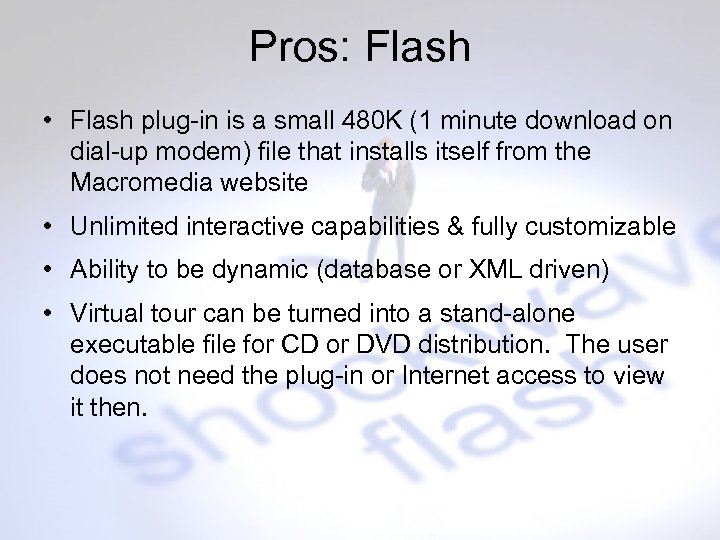 Pros: Flash

• Flash plug-in is a small 480K (1 minute download on dial-up modem) file that installs itself from the Macromedia website

• Unlimited interactive capabilities & fully customizable

• Ability to be dynamic (database or XML driven)

• Virtual tour can be turned into a stand-alone executable file for CD or DVD distribution. The user does not need the plug-in or Internet access to view it then.

shockwave flash